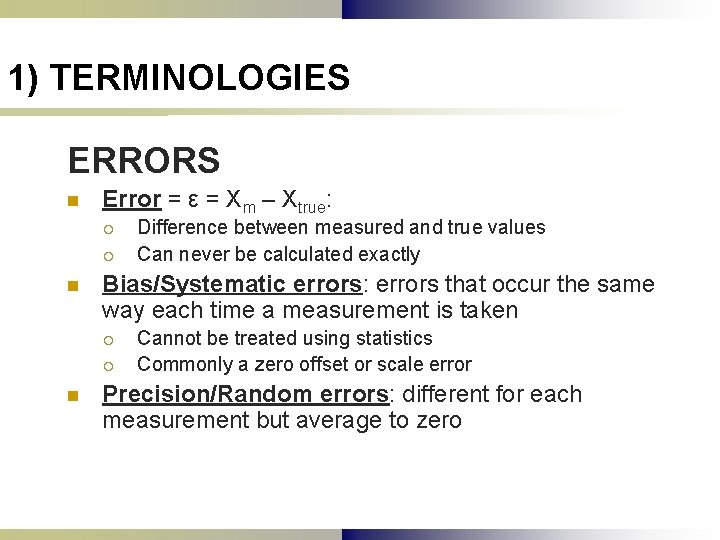 1) TERMINOLOGIES

ERRORS

Error = $\varepsilon = X_m - X_{true}$:

Difference between measured and true values

Can never be calculated exactly

Bias/Systematic errors: errors that occur the same way each time a measurement is taken

Cannot be treated using statistics

Commonly a zero offset or scale error

Precision/Random errors: different for each measurement but average to zero